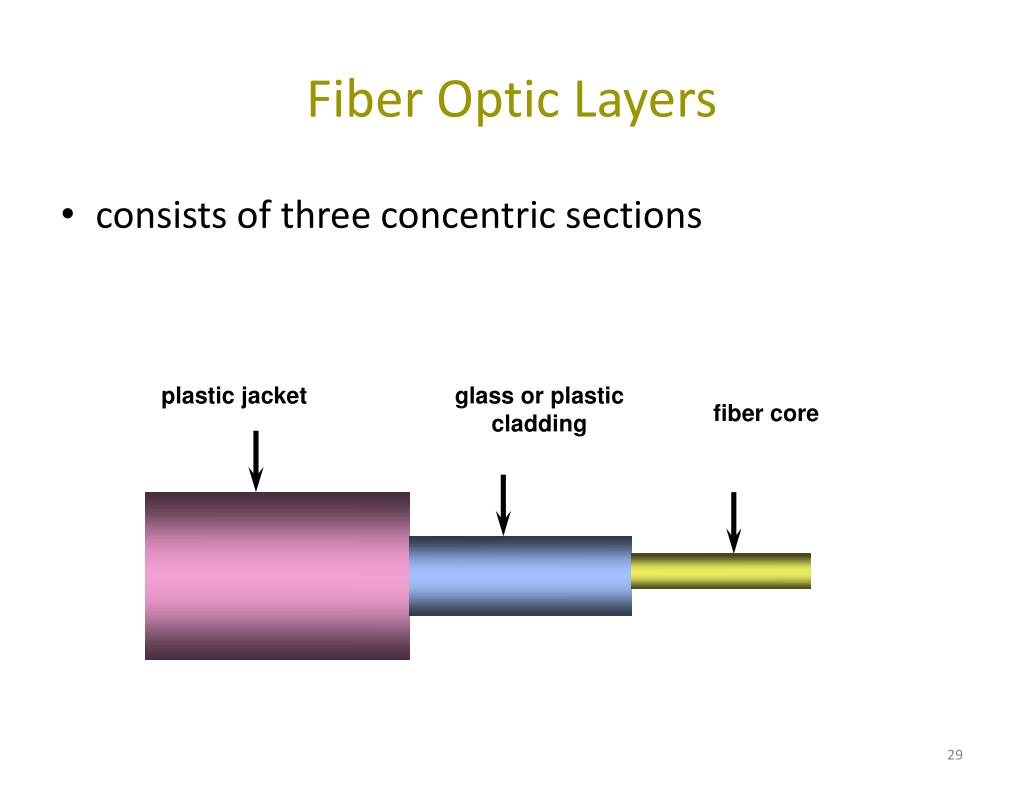 Fiber Optic Layers

• consists of three concentric sections

plastic jacket

glass or plastic cladding

fiber core

29